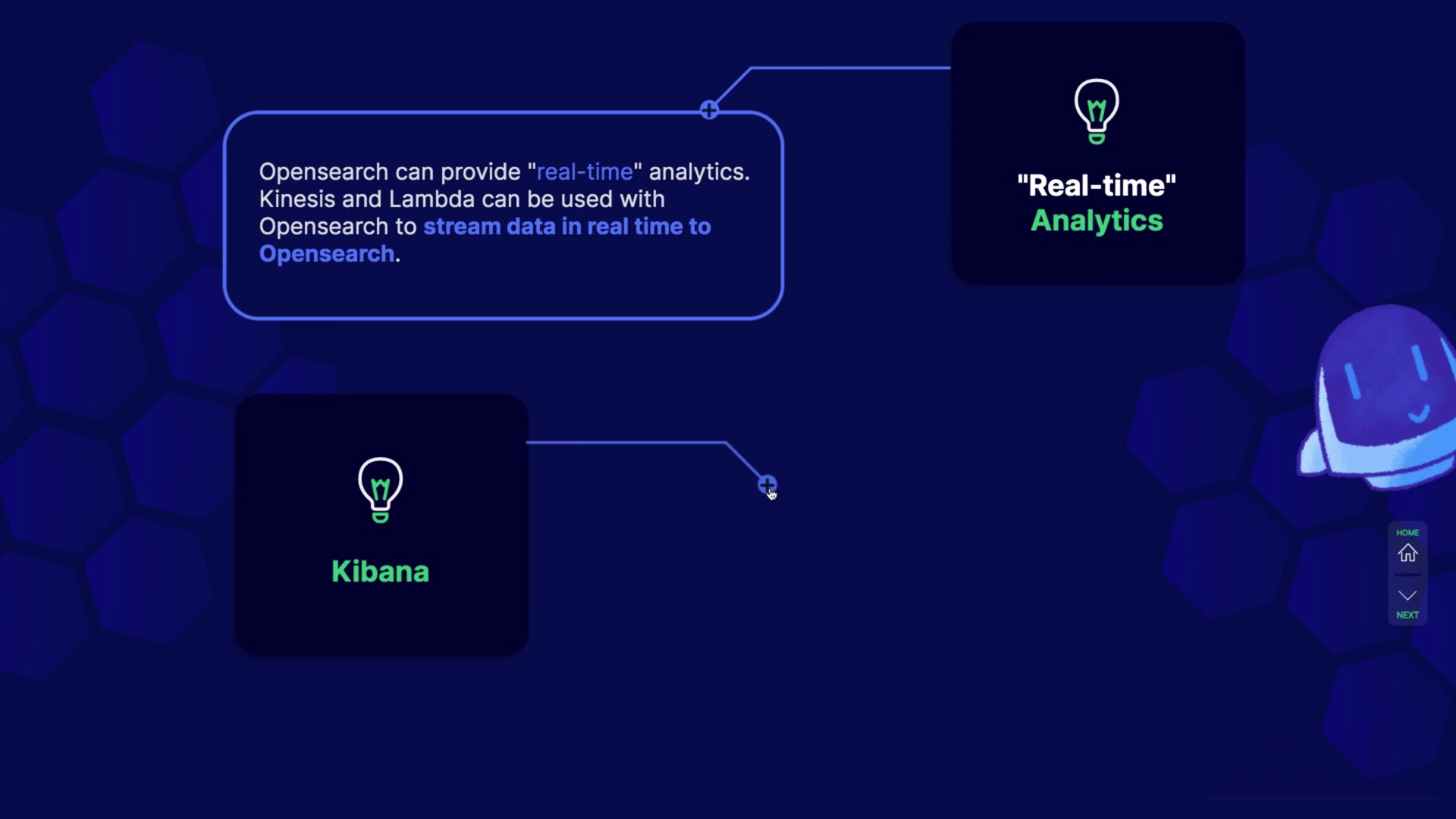 Opensearch can provide "real-time" analytics. Kinesis and Lambda can be used with Opensearch to stream data in real time to Opensearch.

"Real-time" Analytics

Kibana

HOME

NEXT